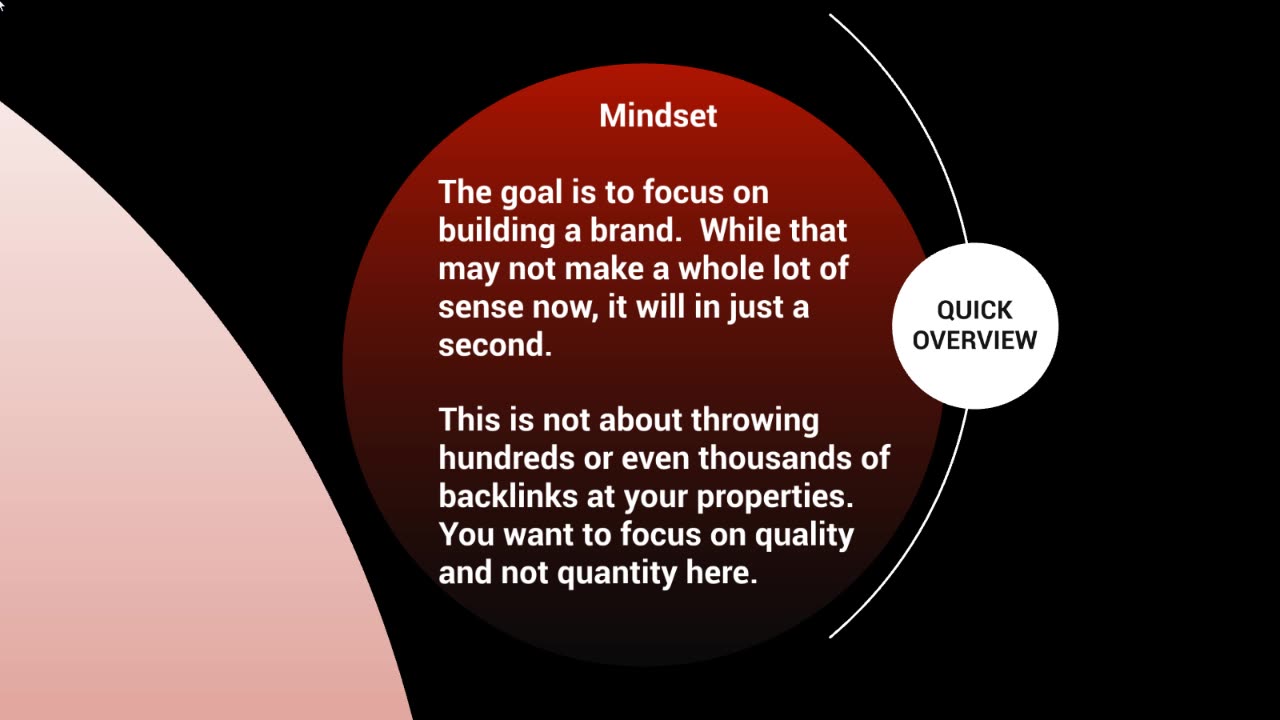 Mindset

The goal is to focus on building a brand.  While that may not make a whole lot of sense now, it will in just a second.

This is not about throwing hundreds or even thousands of backlinks at your properties. You want to focus on quality and not quantity here.

QUICK OVERVIEW